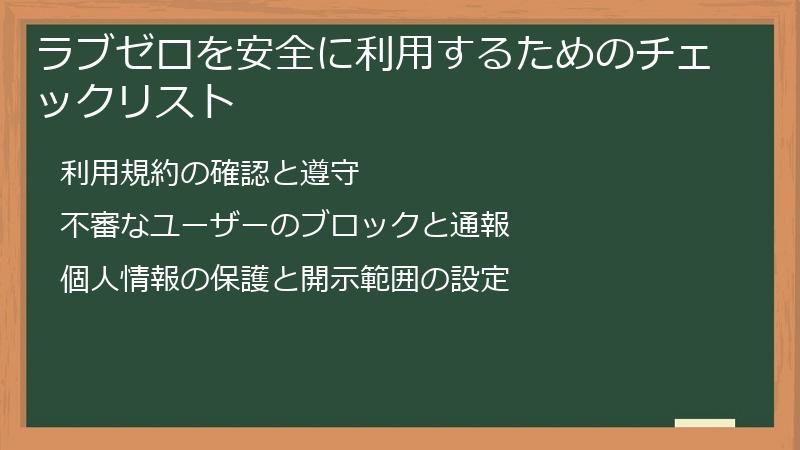 ラブゼロを安全に利用するためのチェックリスト

利用規約の確認と遵守

不審なユーザーのブロックと通報

個人情報の保護と開示範囲の設定